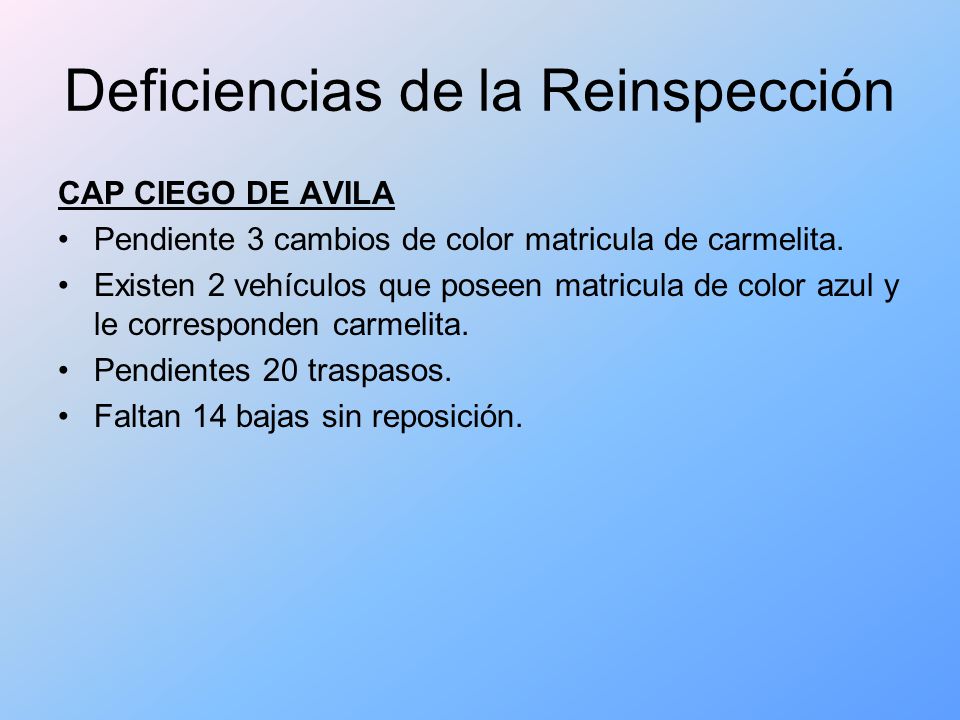 Deficiencias de la Reinspección

CAP CIEGO DE AVILA

• Pendiente 3 cambios de color matricula de carmelita.
• Existen 2 vehículos que poseen matricula de color azul y le corresponden carmelita.
• Pendientes 20 traspasos.
• Faltan 14 bajas sin reposición.